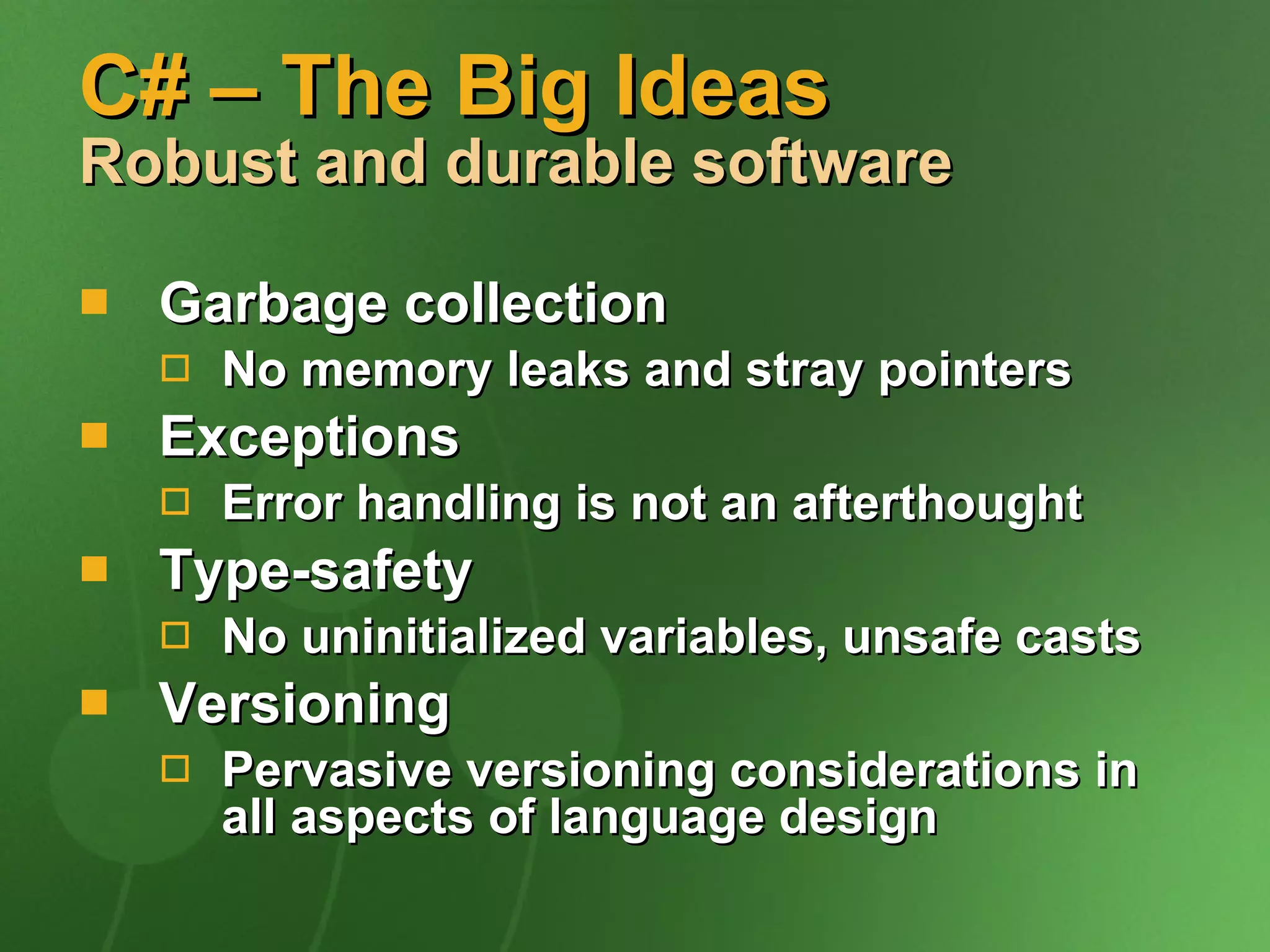 C# – The Big Ideas
Robust and durable software

Garbage collection
No memory leaks and stray pointers
Exceptions
Error handling is not an afterthought
Type-safety
No uninitialized variables, unsafe casts
Versioning
Pervasive versioning considerations in all aspects of language design